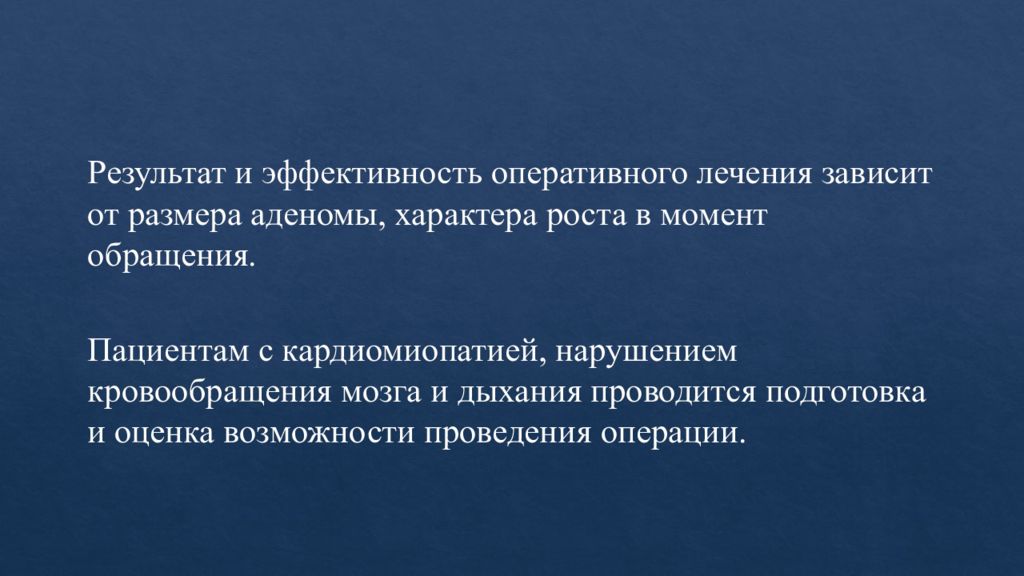 Результат и эффективность оперативного лечения зависит от размера аденомы, характера роста в момент обращения.

Пациентам с кардиомиопатией, нарушением кровообращения мозга и дыхания проводится подготовка и оценка возможности проведения операции.